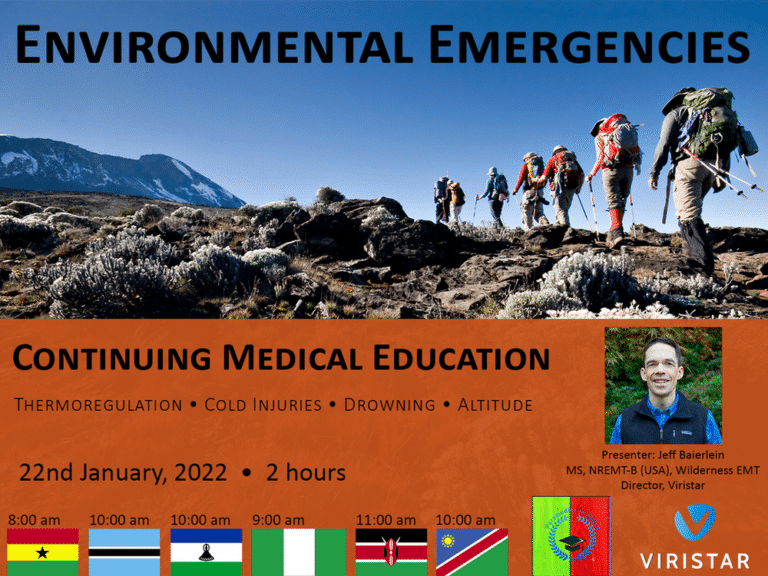 ENVIRONMENTAL EMERGENCIES

CONTINUING MEDICAL EDUCATION

THERMOREGULATION • COLD INJURIES • DROWNING • ALTITUDE

22nd January, 2022 • 2 hours

Presenter: Jeff Baierlein
MS, NREMT-B (USA), Wilderness EMT
Director, Viristar

8:00 am 10:00 am 10:00 am 9:00 am 11:00 am 10:00 am

VIRISTAR